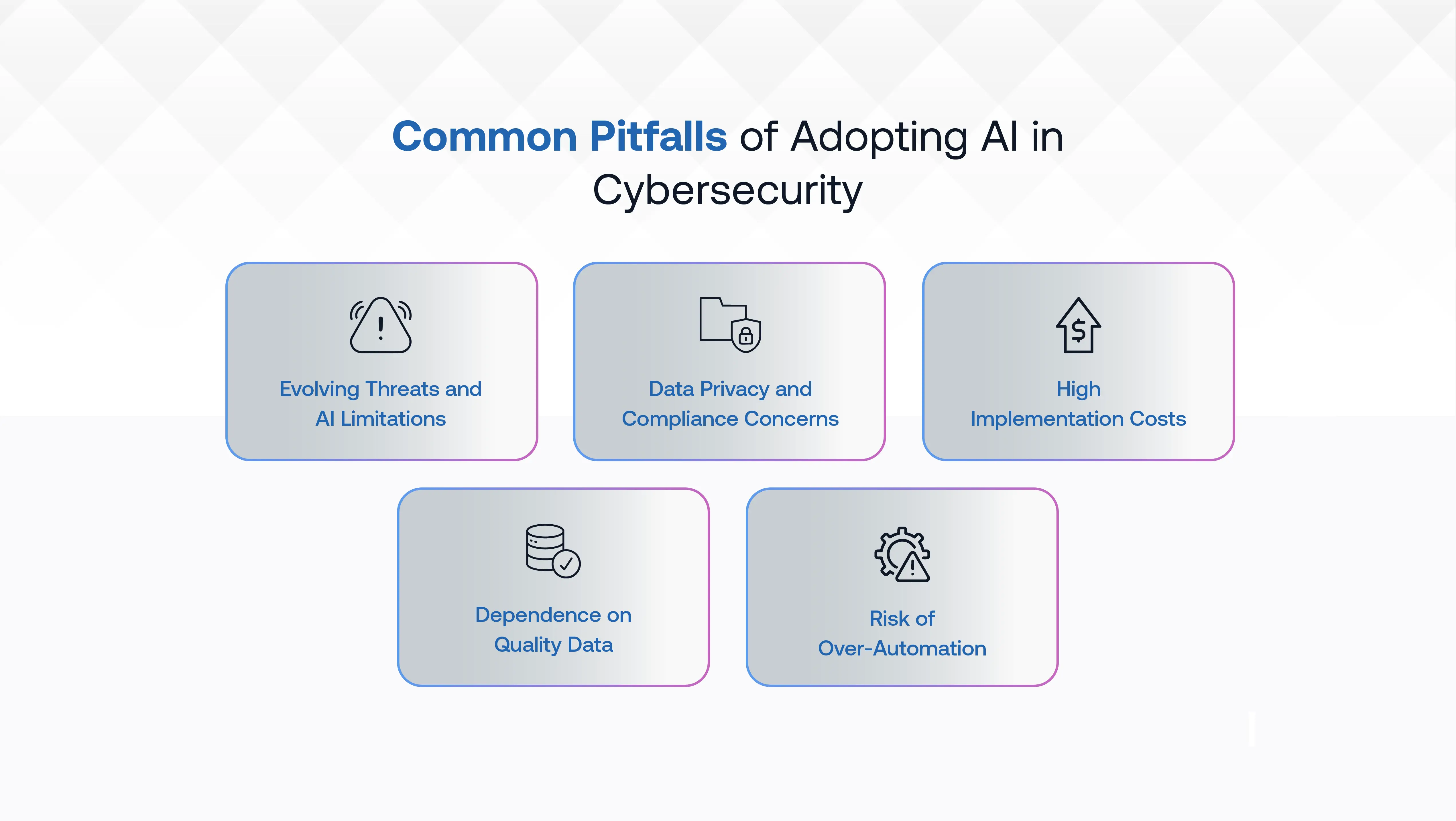 Common Pitfalls of Adopting AI in Cybersecurity

Evolving Threats and AI Limitations

Data Privacy and Compliance Concerns

High Implementation Costs

Dependence on Quality Data

Risk of Over-Automation